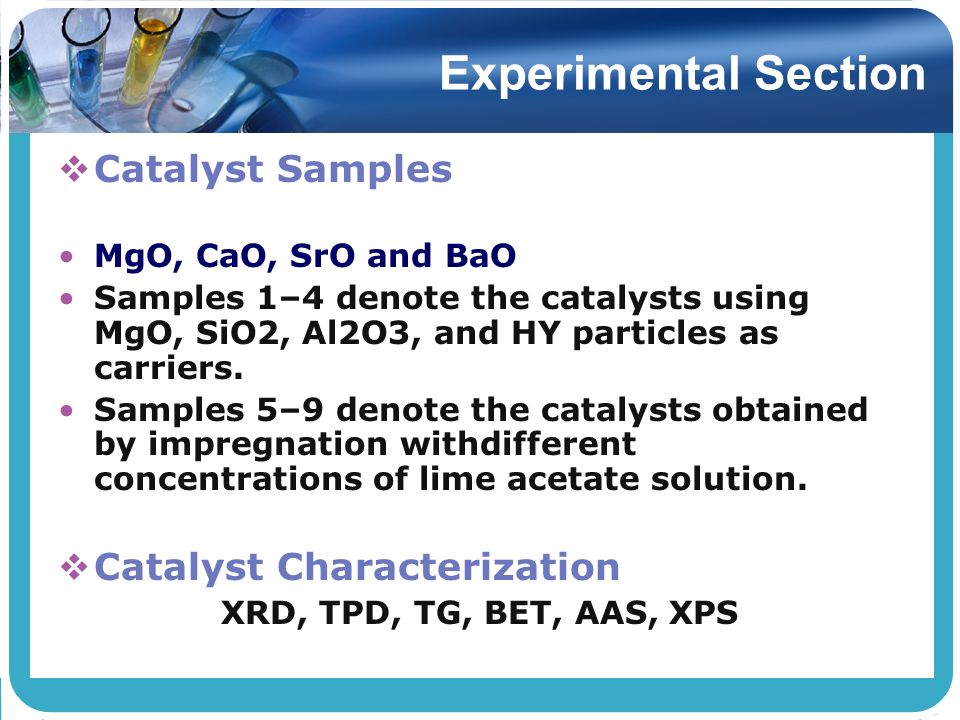 Experimental Section

❖ Catalyst Samples

• MgO, CaO, SrO and BaO
• Samples 1–4 denote the catalysts using MgO, SiO2, Al2O3, and HY particles as carriers.
• Samples 5–9 denote the catalysts obtained by impregnation withdifferent concentrations of lime acetate solution.

❖ Catalyst Characterization

XRD, TPD, TG, BET, AAS, XPS